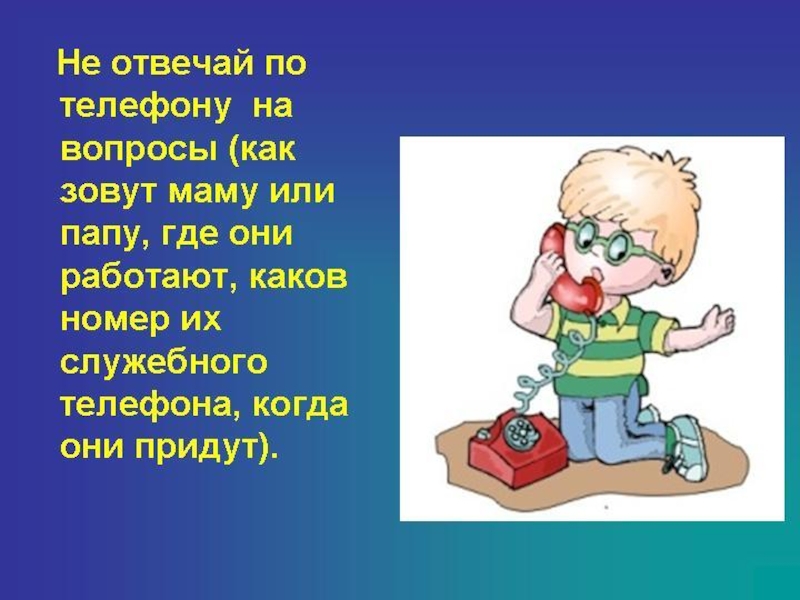 Не отвечай по телефону на вопросы (как зовут маму или папу, где они работают, каков номер их служебного телефона, когда они придут).